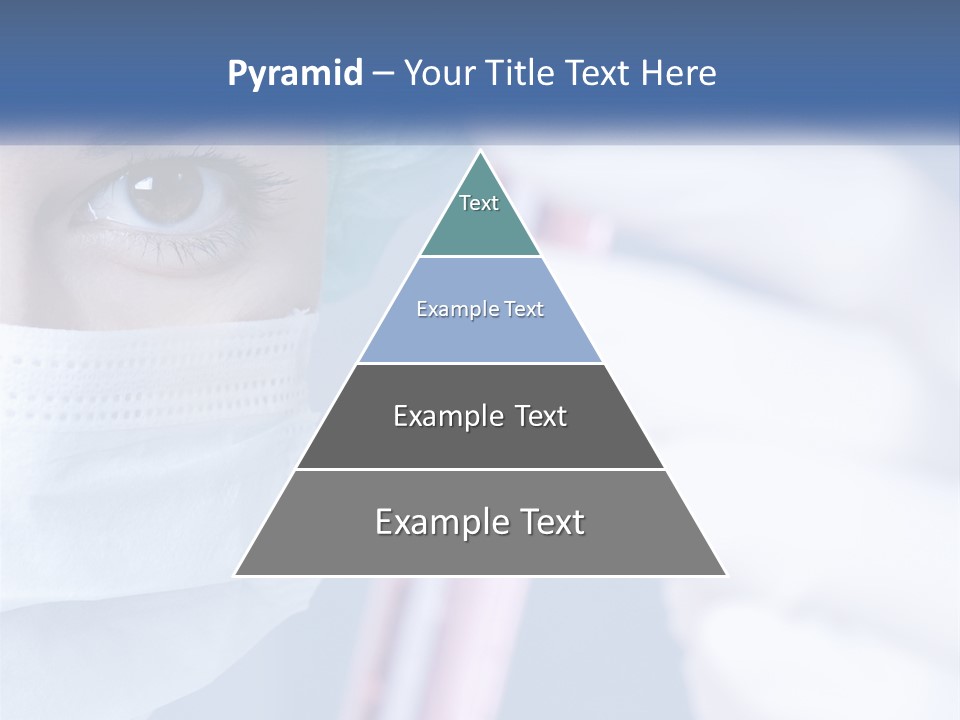 Pyramid – Your Title Text Here

Text

Example Text

Example Text

Example Text